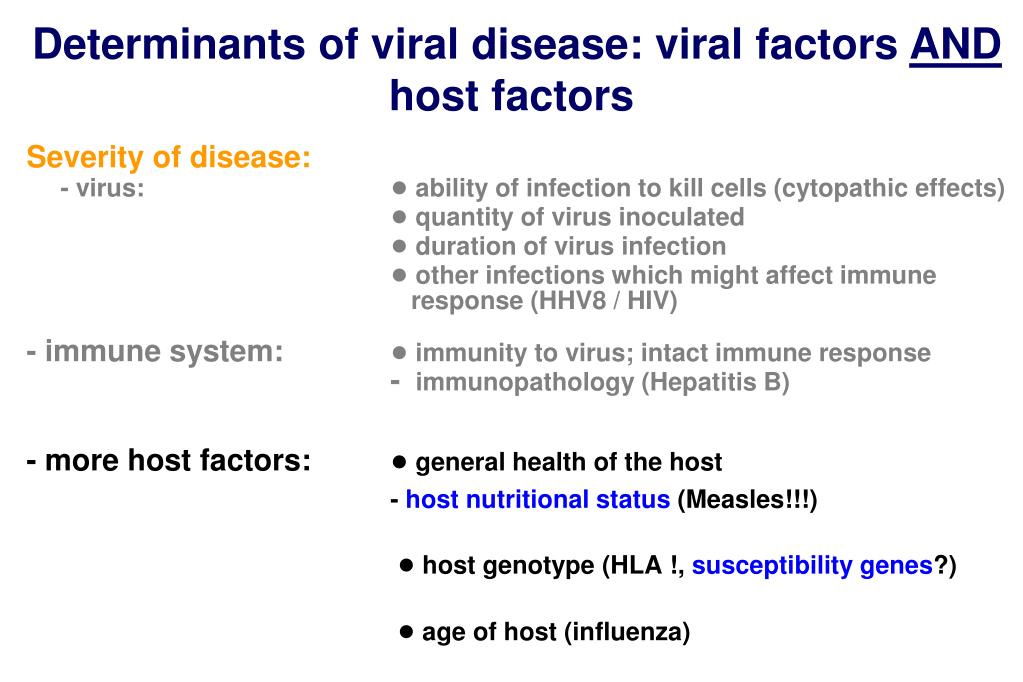 Determinants of viral disease: viral factors AND host factors

Severity of disease:

- virus:

● ability of infection to kill cells (cytopathic effects)
● quantity of virus inoculated
● duration of virus infection
● other infections which might affect immune response (HHV8 / HIV)

- immune system:

● immunity to virus; intact immune response
- immunopathology (Hepatitis B)

- more host factors:

● general health of the host
- host nutritional status (Measles!!!)

● host genotype (HLA !, susceptibility genes?)

● age of host (influenza)